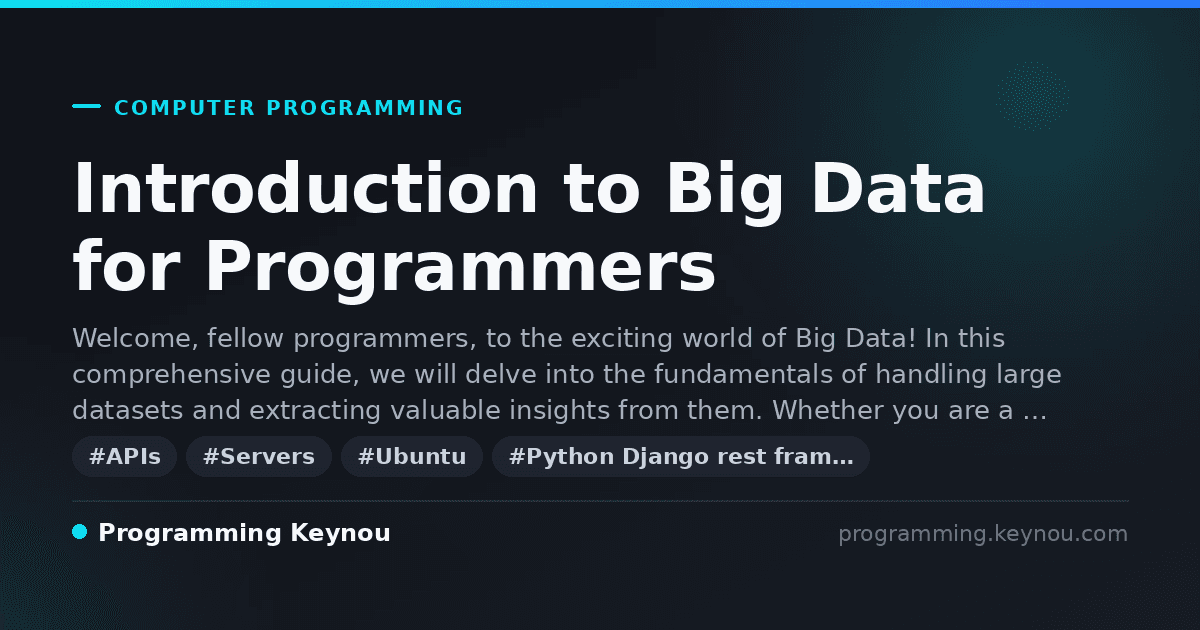 COMPUTER PROGRAMMING

Introduction to Big Data for Programmers

Welcome, fellow programmers, to the exciting world of Big Data! In this comprehensive guide, we will delve into the fundamentals of handling large datasets and extracting valuable insights from them. Whether you are a …

#APIs #Servers #Ubuntu #Python Django rest fram…

Programming Keynou

programming.keynou.com